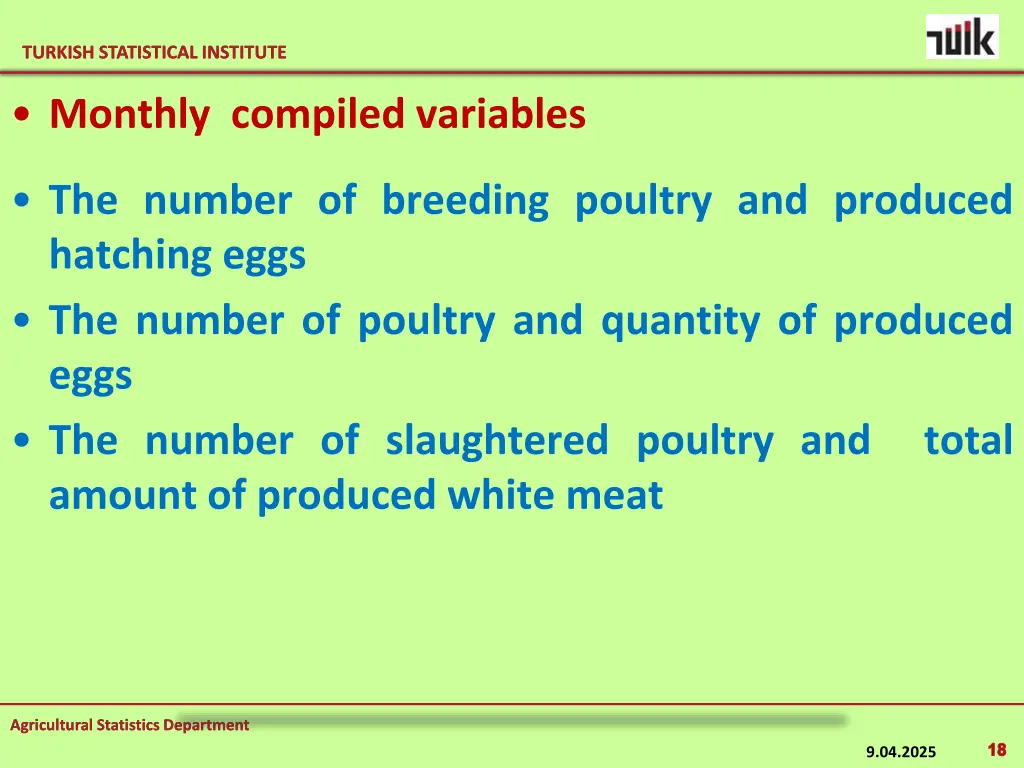 TURKISH STATISTICAL INSTITUTE

TÜİK

• Monthly compiled variables

• The number of breeding poultry and produced hatching eggs

• The number of poultry and quantity of produced eggs

• The number of slaughtered poultry and total amount of produced white meat

Agricultural Statistics Department

9.04.2025

18